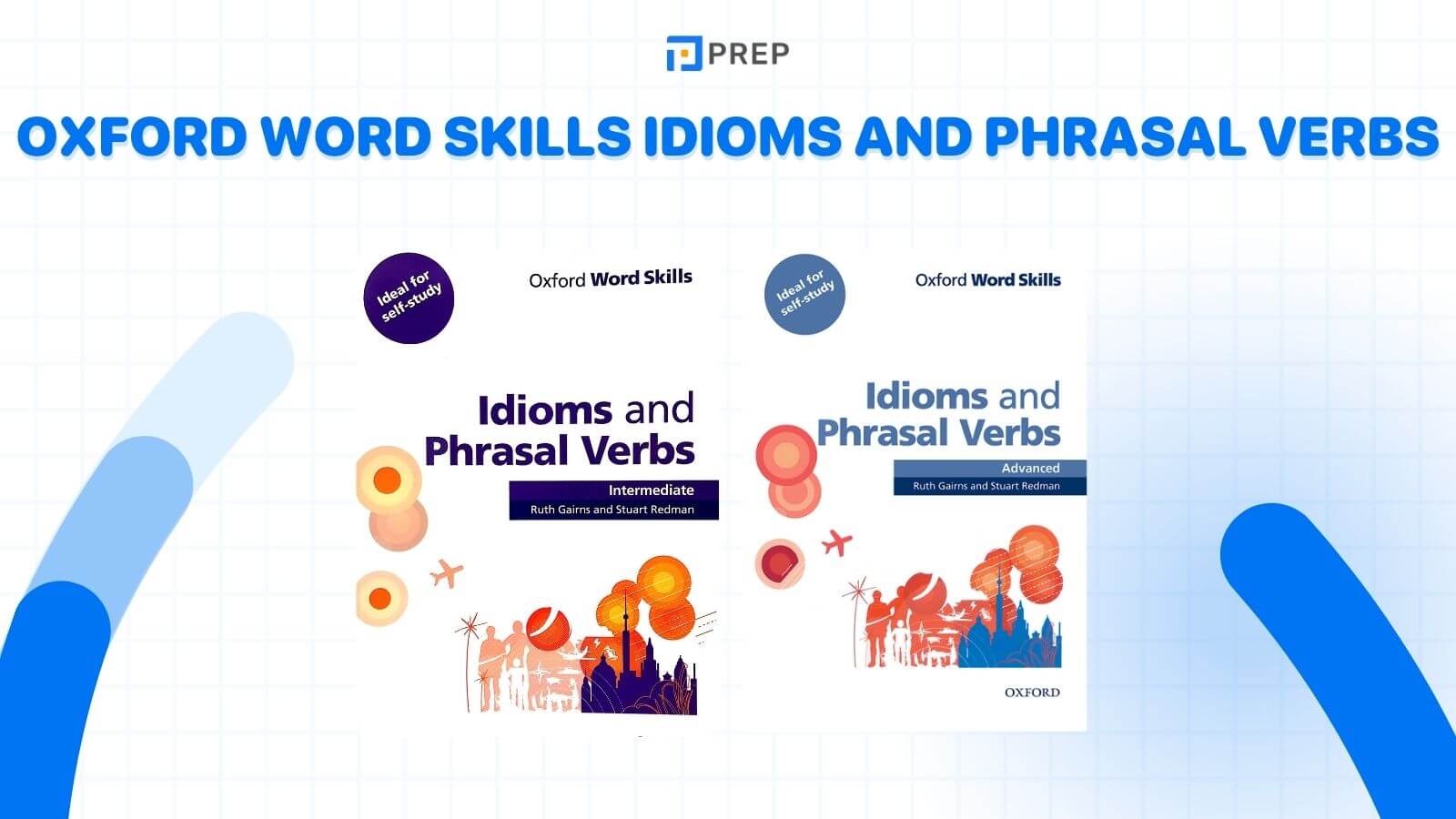 PREP

OXFORD WORD SKILLS IDIOMS AND PHRASAL VERBS

Ideal for self-study

Oxford Word Skills

Idioms and Phrasal Verbs

Intermediate

Ruth Gairns and Stuart Redman

Ideal for self-study

Oxford Word Skills

Idioms and Phrasal Verbs

Advanced

Ruth Gairns and Stuart Redman

OXFORD